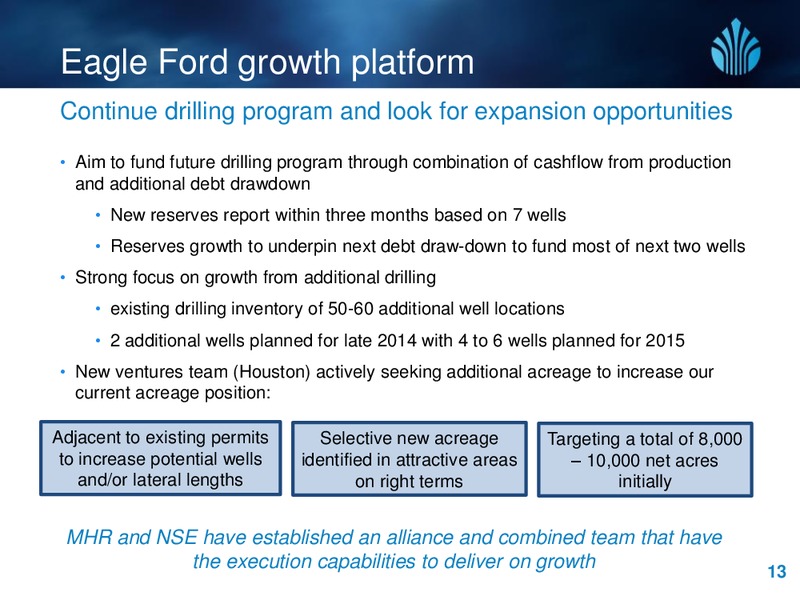 Eagle Ford growth platform

Continue drilling program and look for expansion opportunities

• Aim to fund future drilling program through combination of cashflow from production and additional debt drawdown

• New reserves report within three months based on 7 wells

• Reserves growth to underpin next debt draw-down to fund most of next two wells

• Strong focus on growth from additional drilling

• existing drilling inventory of 50-60 additional well locations

• 2 additional wells planned for late 2014 with 4 to 6 wells planned for 2015

• New ventures team (Houston) actively seeking additional acreage to increase our current acreage position:

Adjacent to existing permits to increase potential wells and/or lateral lengths

Selective new acreage identified in attractive areas on right terms

Targeting a total of 8,000 – 10,000 net acres initially

MHR and NSE have established an alliance and combined team that have the execution capabilities to deliver on growth

13